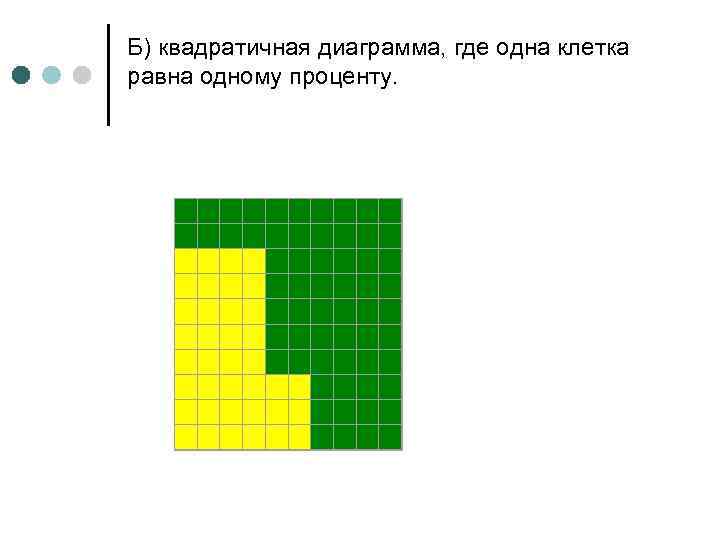 Б) квадратичная диаграмма, где одна клетка равна одному проценту.